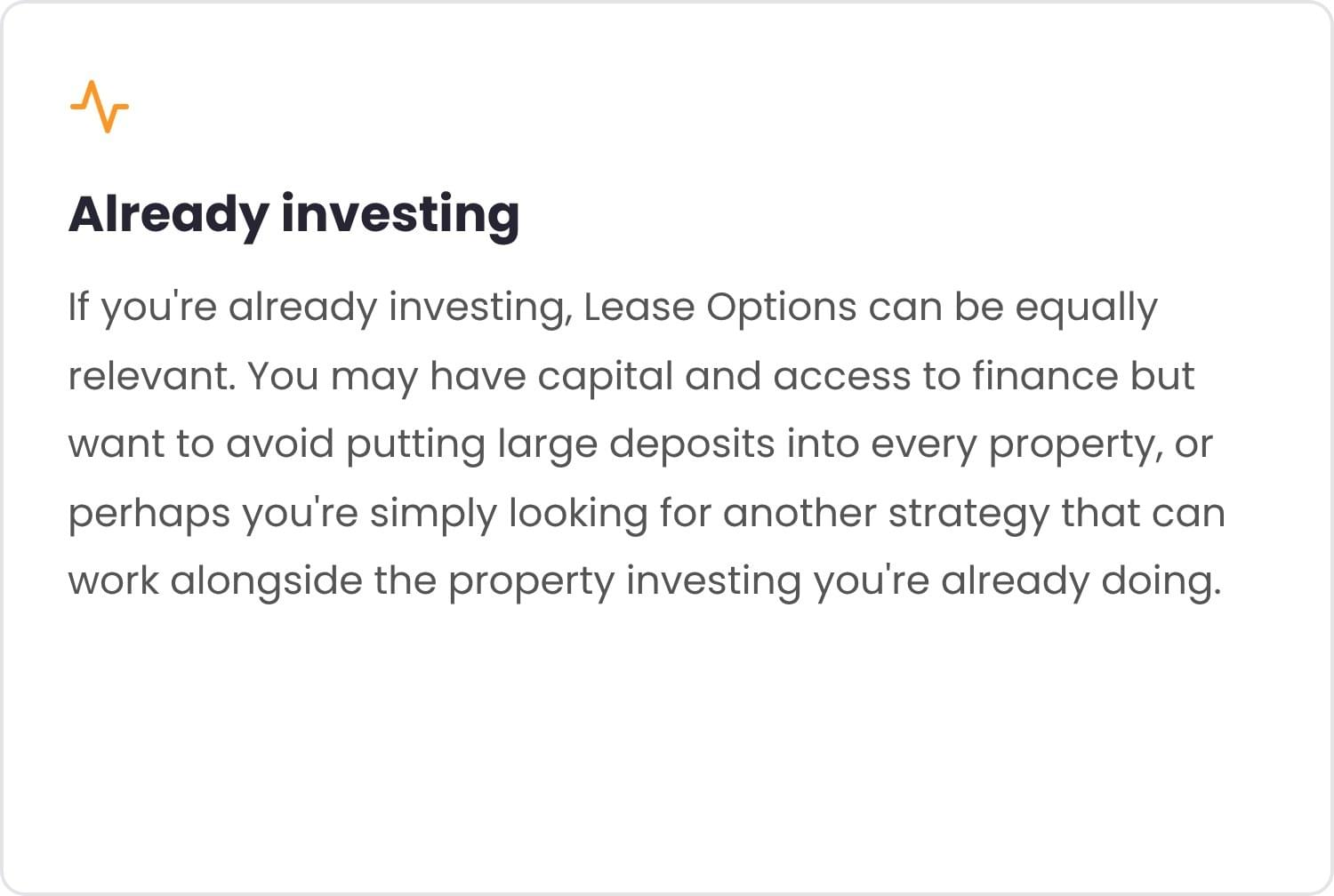 Already investing

If you're already investing, Lease Options can be equally relevant. You may have capital and access to finance but want to avoid putting large deposits into every property, or perhaps you're simply looking for another strategy that can work alongside the property investing you're already doing.